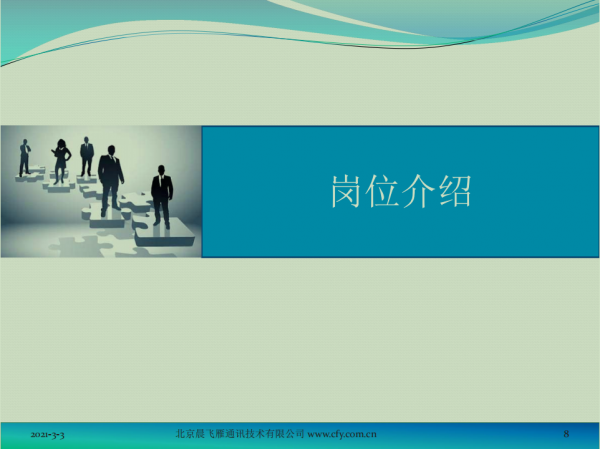 岗位介绍

2021-3-3

北京晨飞雁通讯技术有限公司 www.cfy.com.cn

8